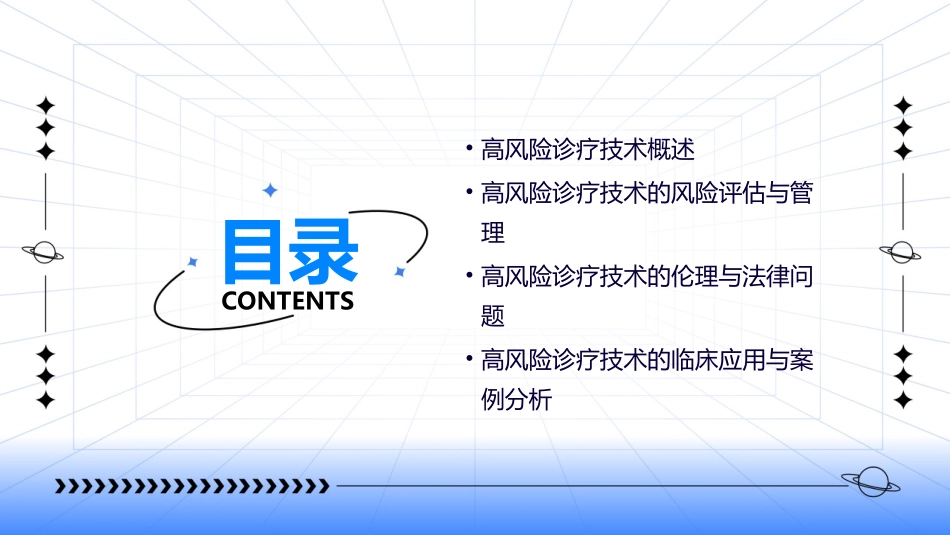 目录
CONTENTS

• 高风险诊疗技术概述
• 高风险诊疗技术的风险评估与管理
• 高风险诊疗技术的伦理与法律问题
• 高风险诊疗技术的临床应用与案例分析